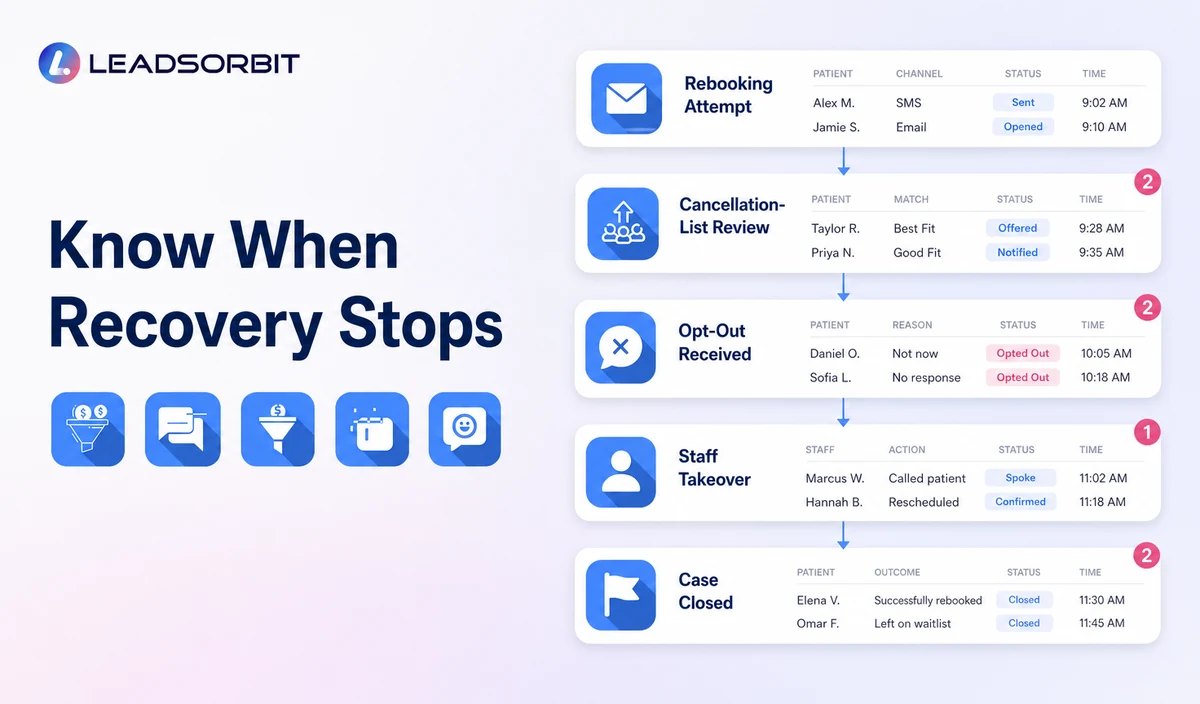 LEADSORBIT

Know When Recovery Stops

Rebooking Attempt

| PATIENT | CHANNEL | STATUS | TIME |
|---|---|---|---|
| Alex M. | SMS | Sent | 9:02 AM |
| Jamie S. | Email | Opened | 9:10 AM |

Cancellation-List Review

2

| PATIENT | MATCH | STATUS | TIME |
|---|---|---|---|
| Taylor R. | Best Fit | Offered | 9:28 AM |
| Priya N. | Good Fit | Notified | 9:35 AM |

Opt-Out Received

2

| PATIENT | REASON | STATUS | TIME |
|---|---|---|---|
| Daniel O. | Not now | Opted Out | 10:05 AM |
| Sofia L. | No response | Opted Out | 10:18 AM |

Staff Takeover

1

| STAFF | ACTION | STATUS | TIME |
|---|---|---|---|
| Marcus W. | Called patient | Spoke | 11:02 AM |
| Hannah B. | Rescheduled | Confirmed | 11:18 AM |

Case Closed

2

| PATIENT | OUTCOME | STATUS | TIME |
|---|---|---|---|
| Elena V. | Successfully rebooked | Closed | 11:30 AM |
| Omar F. | Left on waitlist | Closed | 11:45 AM |